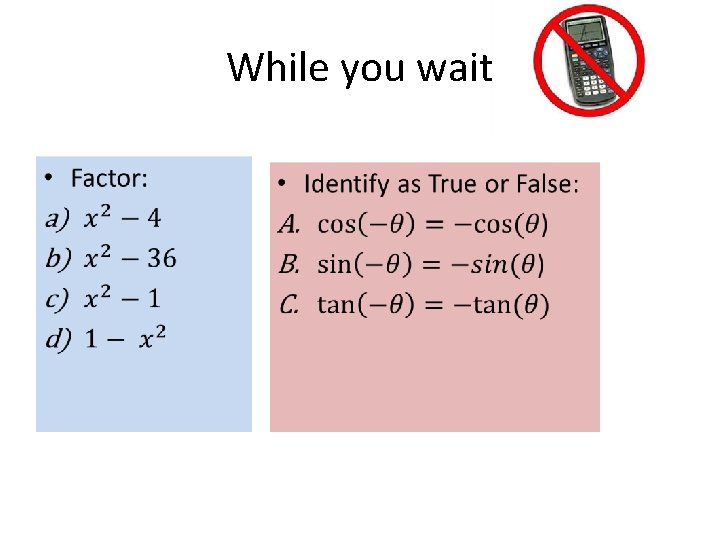 While you wait

• Factor:
a) $x^2 - 4$
b) $x^2 - 36$
c) $x^2 - 1$
d) $1 - x^2$

• Identify as True or False:
A. $\cos(-\theta) = -\cos(\theta)$
B. $\sin(-\theta) = -sin(\theta)$
C. $\tan(-\theta) = -\tan(\theta)$